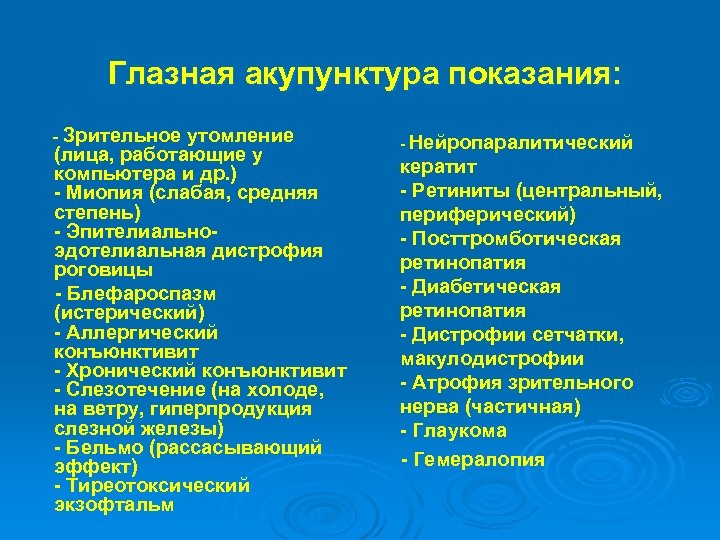 Глазная акупунктура показания:

- Зрительное утомление (лица, работающие у компьютера и др.)
- Миопия (слабая, средняя степень)
- Эпителиально-эдотелиальная дистрофия роговицы
- Блефароспазм (истерический)
- Аллергический конъюнктивит
- Хронический конъюнктивит
- Слезотечение (на холоде, на ветру, гиперпродукция слезной железы)
- Бельмо (рассасывающий эффект)
- Тиреотоксический экзофтальм

- Нейропаралитический кератит
- Ретиниты (центральный, периферический)
- Посттромботическая ретинопатия
- Диабетическая ретинопатия
- Дистрофии сетчатки, макулодистрофии
- Атрофия зрительного нерва (частичная)
- Глаукома
- Гемералопия